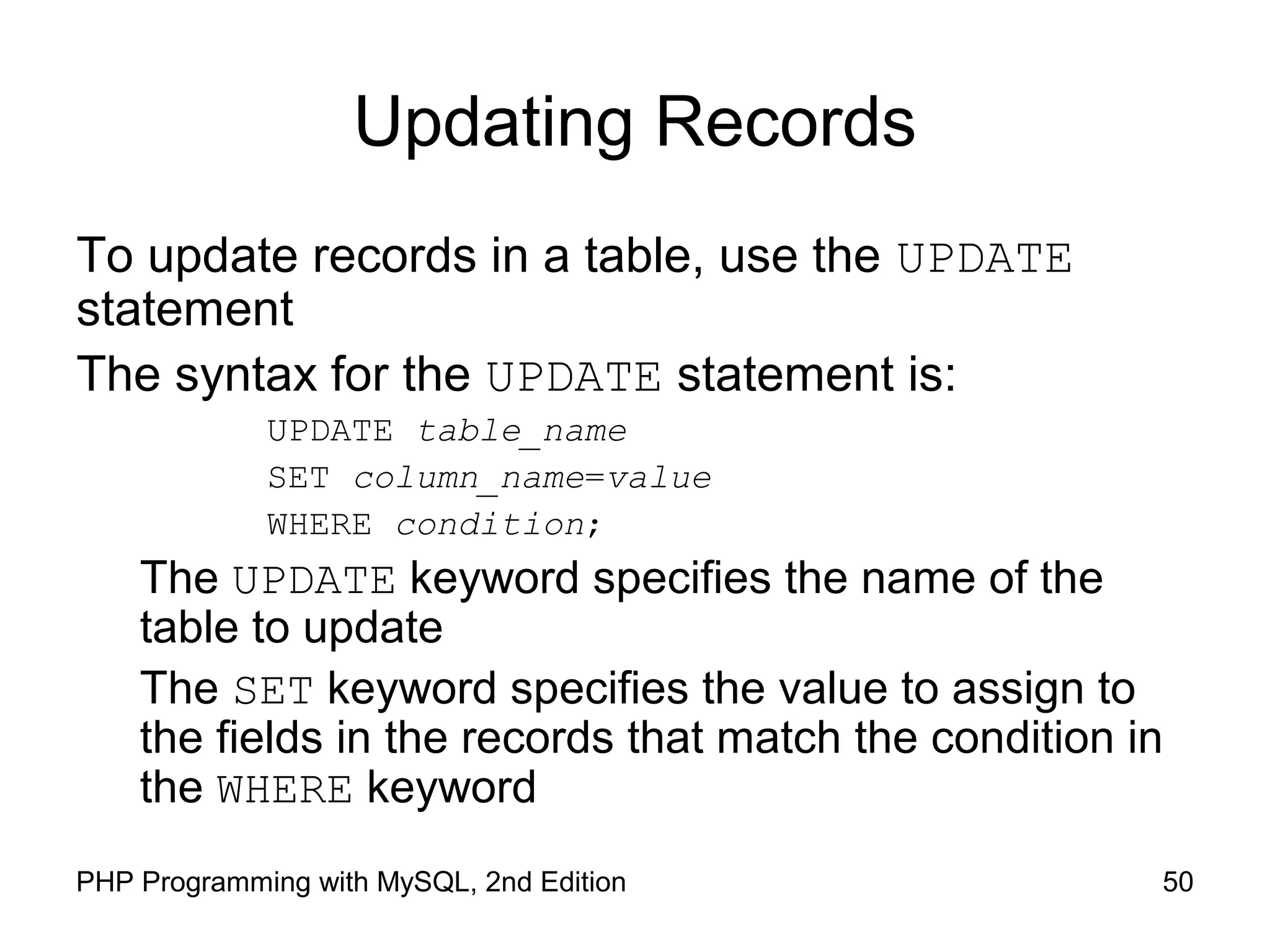 Updating Records

To update records in a table, use the UPDATE statement

The syntax for the UPDATE statement is:

UPDATE table_name
SET column_name=value
WHERE condition;

The UPDATE keyword specifies the name of the table to update

The SET keyword specifies the value to assign to the fields in the records that match the condition in the WHERE keyword

PHP Programming with MySQL, 2nd Edition

50